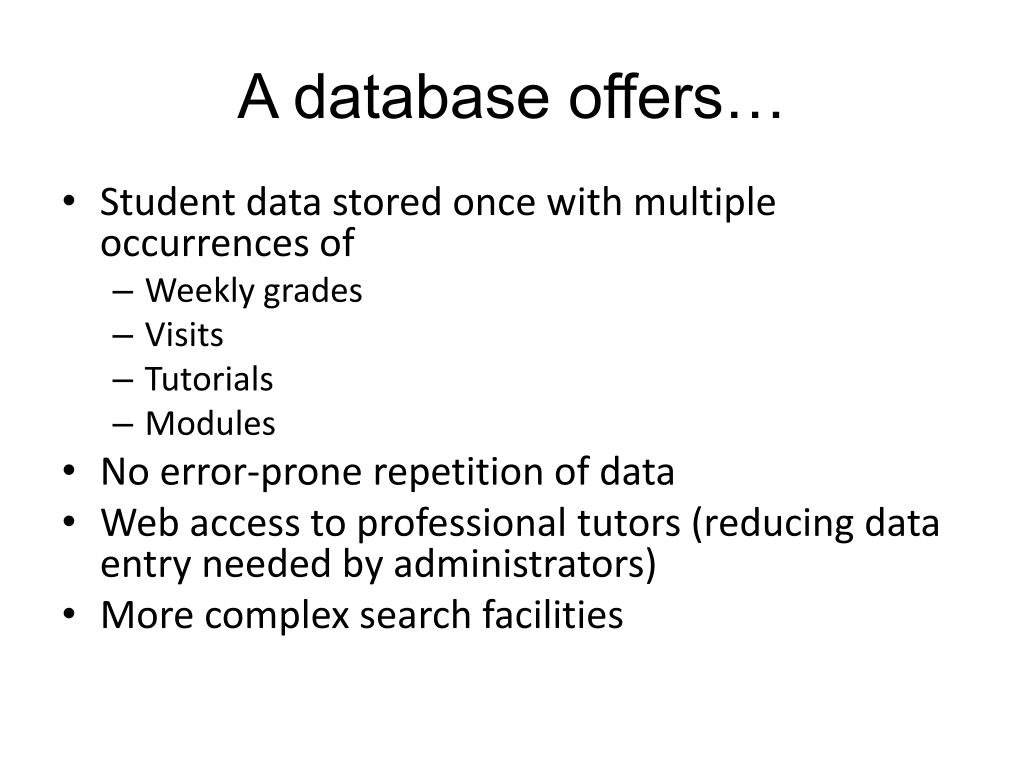 A database offers…

• Student data stored once with multiple occurrences of
– Weekly grades
– Visits
– Tutorials
– Modules
• No error-prone repetition of data
• Web access to professional tutors (reducing data entry needed by administrators)
• More complex search facilities